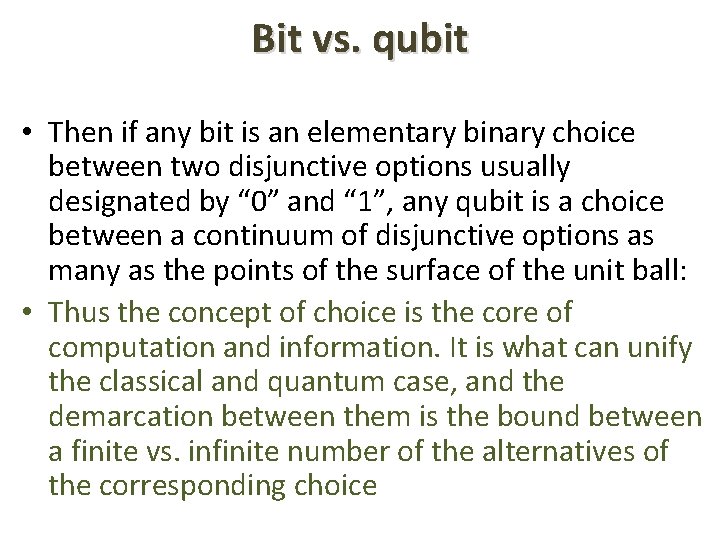 Bit vs. qubit

• Then if any bit is an elementary binary choice between two disjunctive options usually designated by “0” and “1”, any qubit is a choice between a continuum of disjunctive options as many as the points of the surface of the unit ball:

• Thus the concept of choice is the core of computation and information. It is what can unify the classical and quantum case, and the demarcation between them is the bound between a finite vs. infinite number of the alternatives of the corresponding choice